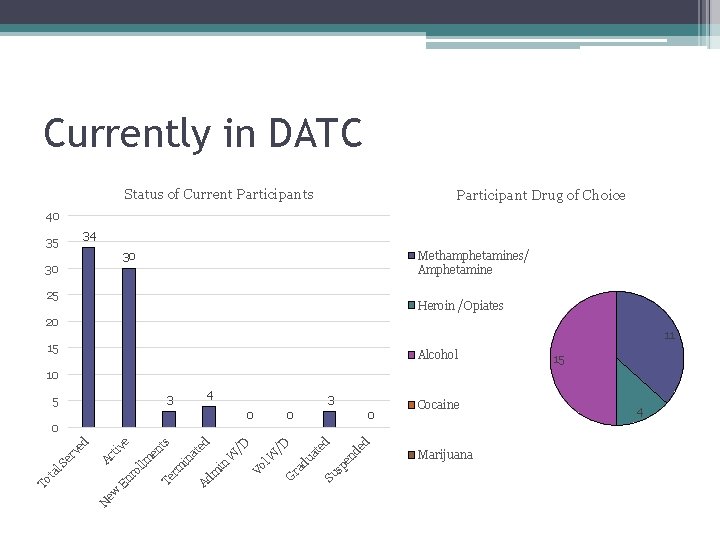 Currently in DATC

Status of Current Participants

40
35
30
25
20
15
10
5
0

34
30
3
4
0
0
3
0

Total Served
Active
New Enrollments
Terminated
Admin W/D
Vol W/D
Graduated
Suspended

Participant Drug of Choice

Methamphetamines/ Amphetamine
Heroin /Opiates
Alcohol
Cocaine
Marijuana

11
4
15